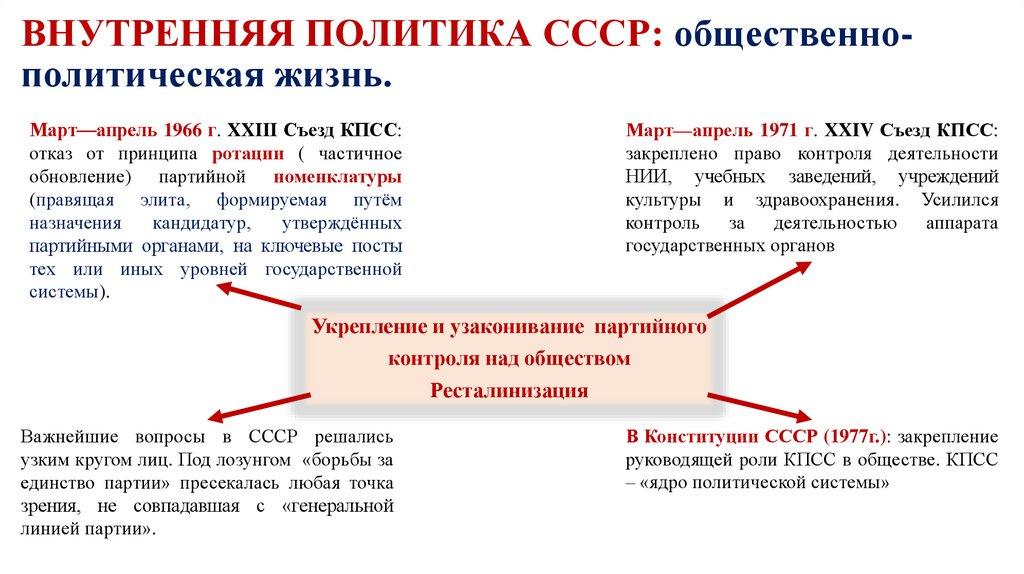 ВНУТРЕННЯЯ ПОЛИТИКА СССР: общественно-политическая жизнь.

Март—апрель 1966 г. XXIII Съезд КПСС: отказ от принципа ротации ( частичное обновление) партийной номенклатуры (правящая элита, формируемая путём назначения кандидатур, утверждённых партийными органами, на ключевые посты тех или иных уровней государственной системы).

Март—апрель 1971 г. XXIV Съезд КПСС: закреплено право контроля деятельности НИИ, учебных заведений, учреждений культуры и здравоохранения. Усилился контроль за деятельностью аппарата государственных органов

Укрепление и узаконивание партийного контроля над обществом
Ресталинизация

Важнейшие вопросы в СССР решались узким кругом лиц. Под лозунгом «борьбы за единство партии» пресекалась любая точка зрения, не совпадавшая с «генеральной линией партии».

В Конституции СССР (1977г.): закрепление руководящей роли КПСС в обществе. КПСС – «ядро политической системы»